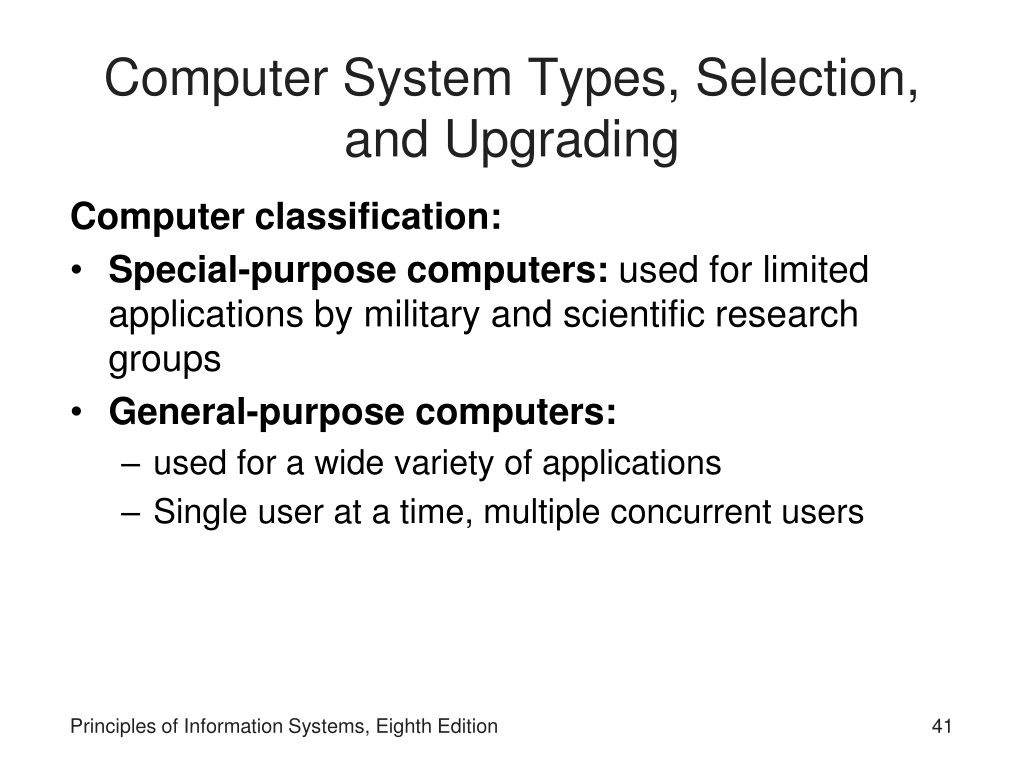 Computer System Types, Selection, and Upgrading

Computer classification:

• Special-purpose computers: used for limited applications by military and scientific research groups
• General-purpose computers:
 – used for a wide variety of applications
 – Single user at a time, multiple concurrent users

Principles of Information Systems, Eighth Edition

41